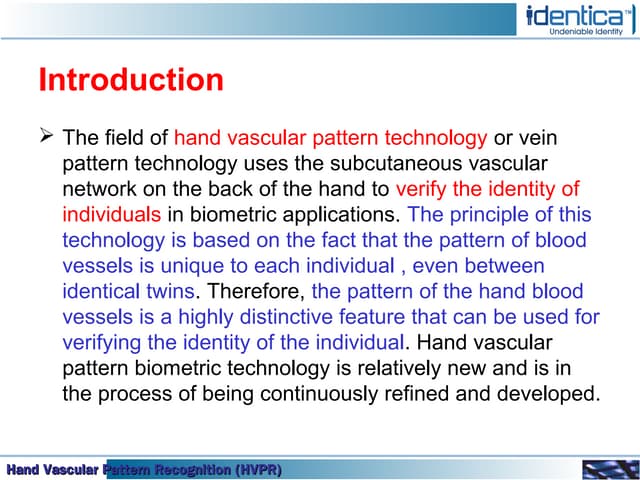 identica™
Undeniable Identity

Introduction

➢ The field of hand vascular pattern technology or vein pattern technology uses the subcutaneous vascular network on the back of the hand to verify the identity of individuals in biometric applications. The principle of this technology is based on the fact that the pattern of blood vessels is unique to each individual , even between identical twins. Therefore, the pattern of the hand blood vessels is a highly distinctive feature that can be used for verifying the identity of the individual. Hand vascular pattern biometric technology is relatively new and is in the process of being continuously refined and developed.

Hand Vascular Pattern Recognition (HVPR)